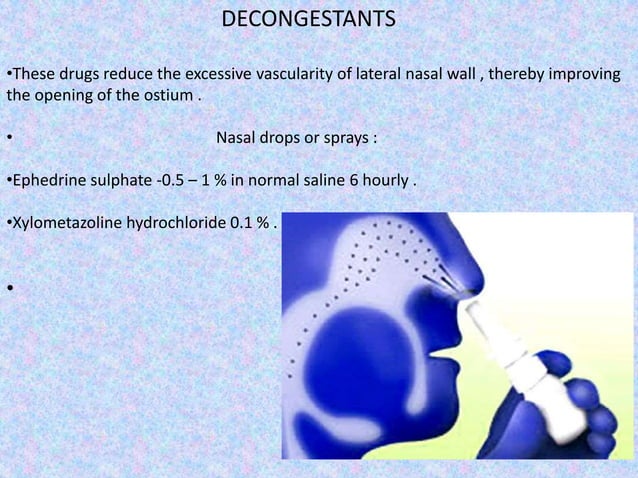 DECONGESTANTS

•These drugs reduce the excessive vascularity of lateral nasal wall , thereby improving the opening of the ostium .

• Nasal drops or sprays :

•Ephedrine sulphate -0.5 – 1 % in normal saline 6 hourly .

•Xylometazoline hydrochloride 0.1 % .

•